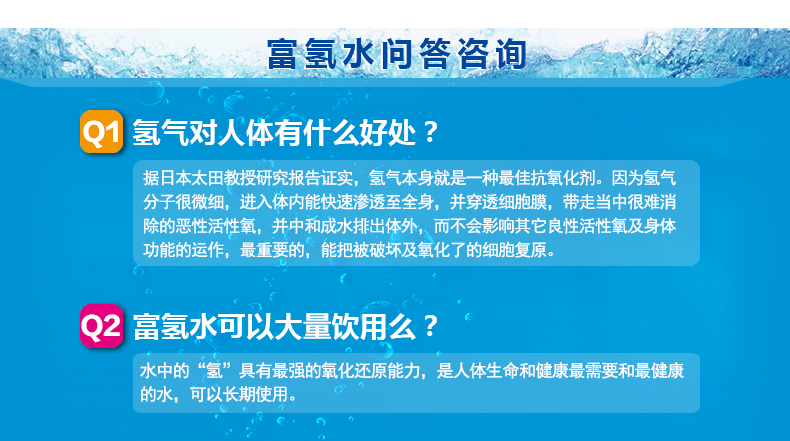 富氢水问答咨询

Q1 氢气对人体有什么好处？

据日本太田教授研究报告证实，氢气本身就是一种最佳抗氧化剂。因为氢气分子很微细，进入体内能快速渗透至全身，并穿透细胞膜，带走当中很难消除的恶性活性氧，并中和成水排出体外，而不会影响其它良性活性氧及身体功能的运作，最重要的，能把被破坏及氧化了的细胞复原。

Q2 富氢水可以大量饮用么？

水中的“氢”具有最强的氧化还原能力，是人体生命和健康最需要和最健康的水，可以长期使用。